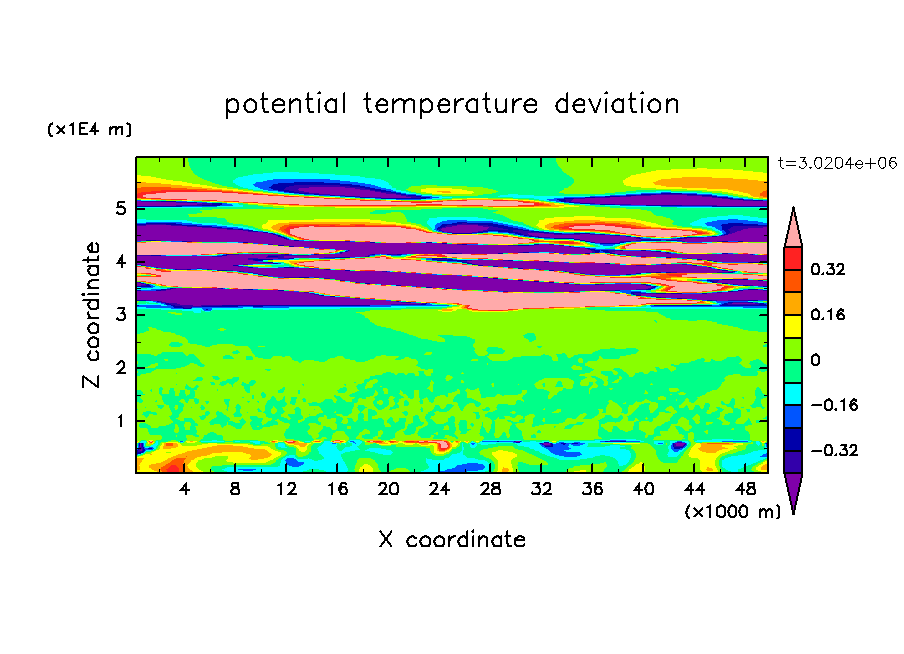 potential temperature deviation

(x1E4 m)

t=3.0204e+06

Z coordinate

5
4
3
2
1

0.32
0.16
0
−0.16
−0.32

4 8 12 16 20 24 28 32 36 40 44 48

(x1000 m)

X coordinate